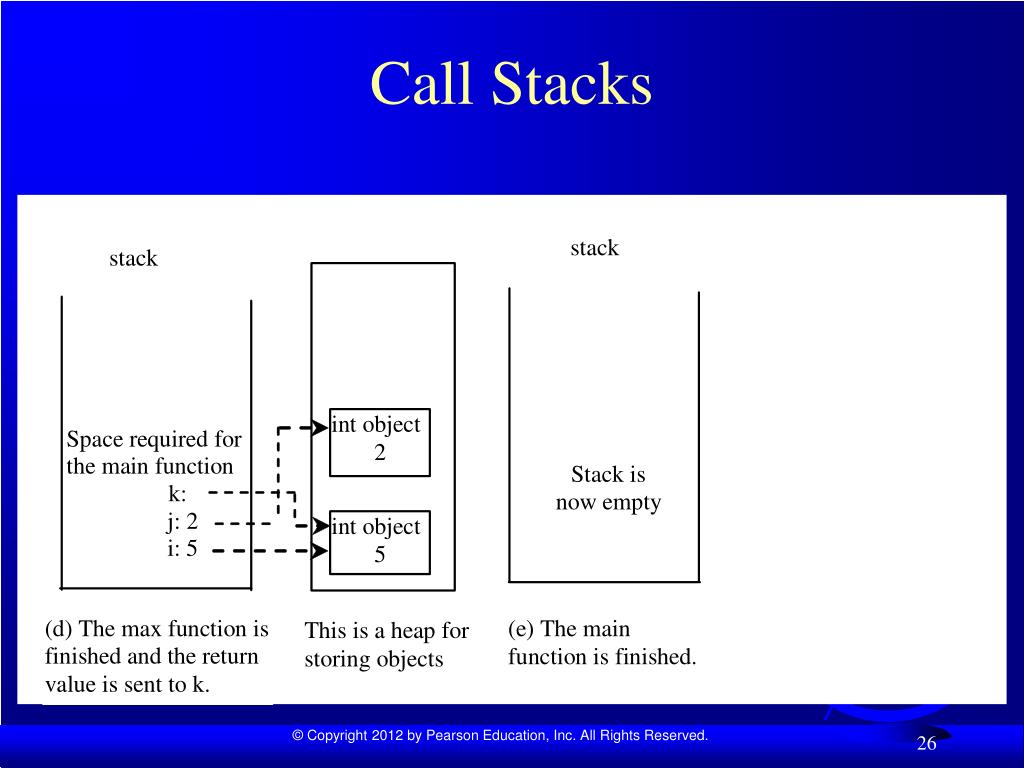 Call Stacks

stack

Space required for the main function
k:
j: 2
i: 5

int object
2

int object
5

stack

Stack is now empty

(d) The max function is finished and the return value is sent to k.

This is a heap for storing objects

(e) The main function is finished.

© Copyright 2012 by Pearson Education, Inc. All Rights Reserved.

26